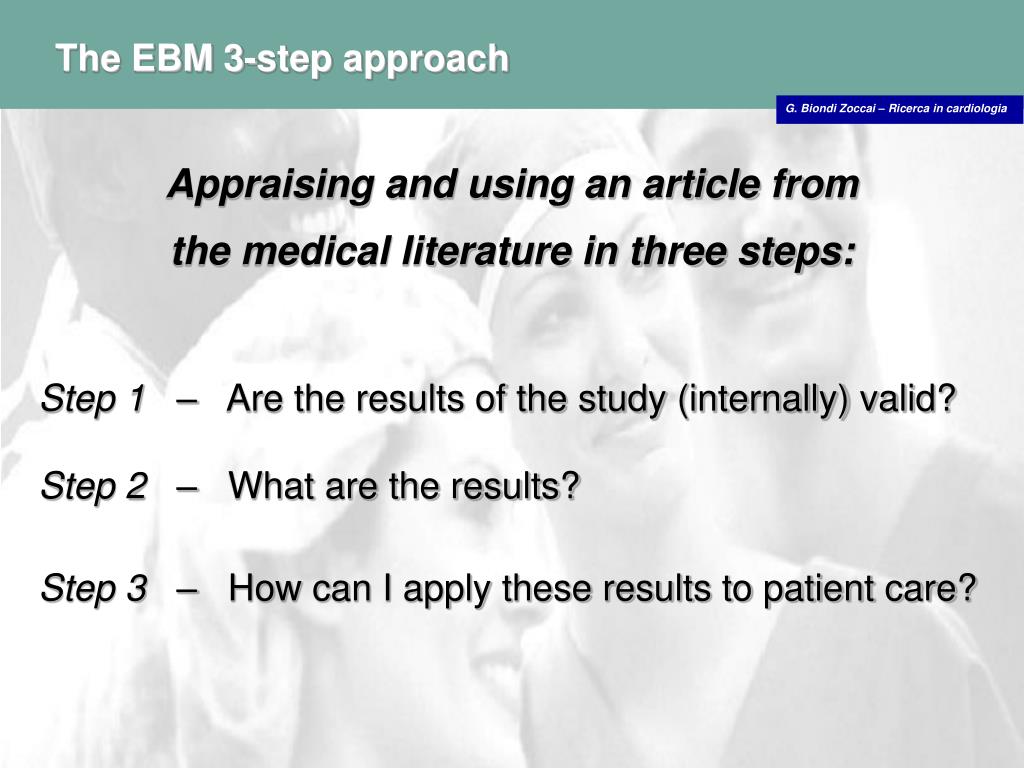 The EBM 3-step approach

G. Biondi Zoccai – Ricerca in cardiologia

Appraising and using an article from the medical literature in three steps:

Step 1 – Are the results of the study (internally) valid?

Step 2 – What are the results?

Step 3 – How can I apply these results to patient care?